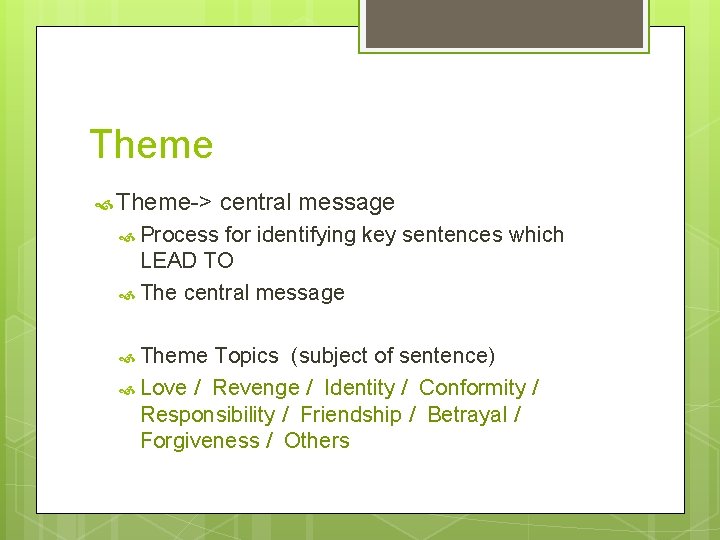 Theme

Theme-> central message

Process for identifying key sentences which LEAD TO

The central message

Theme Topics (subject of sentence)

Love / Revenge / Identity / Conformity / Responsibility / Friendship / Betrayal / Forgiveness / Others